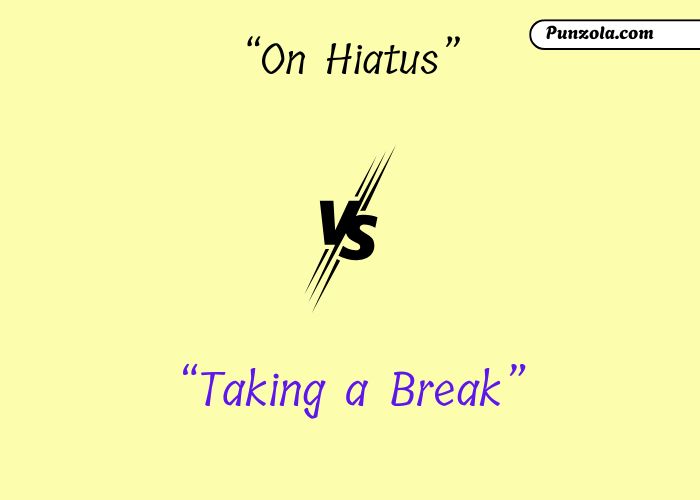 Punzola.com

“On Hiatus”

VS

“Taking a Break”